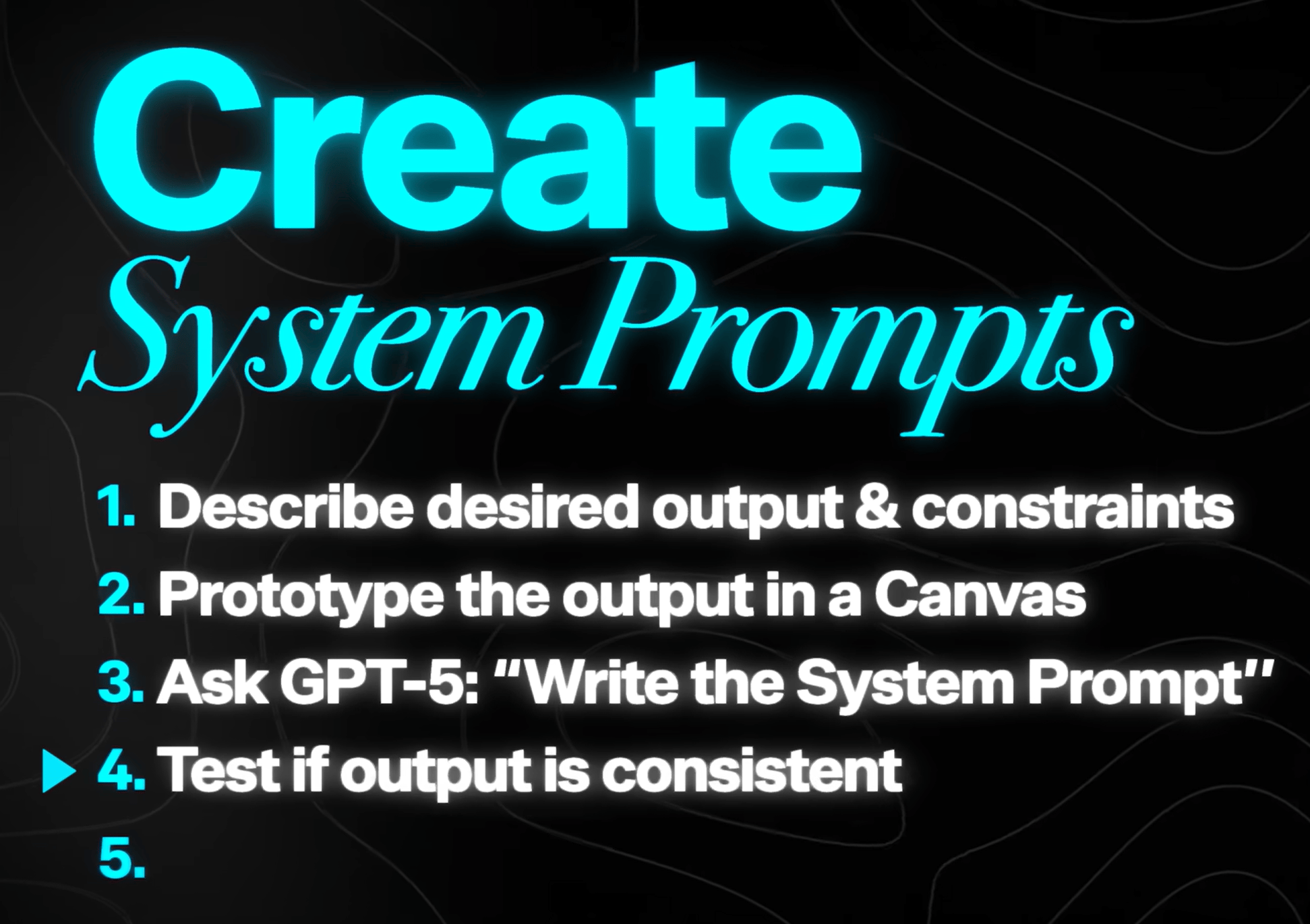 Create
System Prompts

1. Describe desired output & constraints
2. Prototype the output in a Canvas
3. Ask GPT-5: "Write the System Prompt"
4. Test if output is consistent
5.